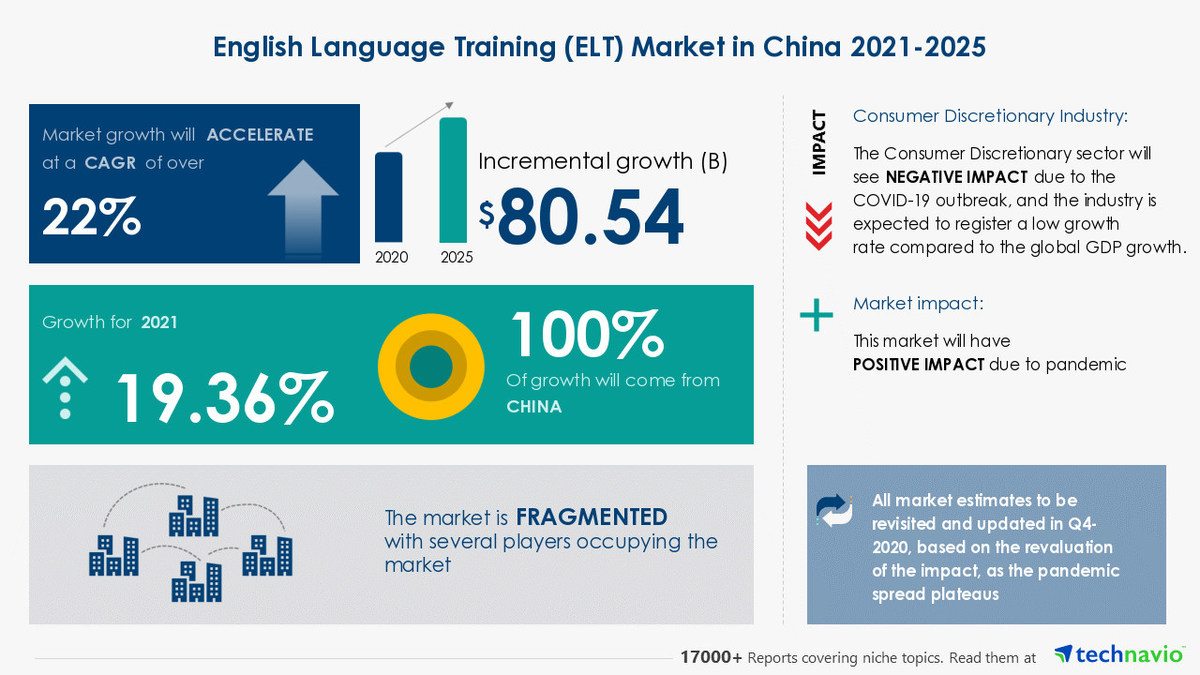 English Language Training (ELT) Market in China 2021-2025

Market growth will ACCELERATE at a CAGR of over

22%

2020 2025

Incremental growth (B)

$80.54

Growth for 2021

19.36%

100%

Of growth will come from CHINA

The market is FRAGMENTED with several players occupying the market

IMPACT

Consumer Discretionary Industry:

The Consumer Discretionary sector will see NEGATIVE IMPACT due to the COVID-19 outbreak, and the industry is expected to register a low growth rate compared to the global GDP growth.

Market impact:

This market will have POSITIVE IMPACT due to pandemic

All market estimates to be revisited and updated in Q4-2020, based on the revaluation of the impact, as the pandemic spread plateaus

17000+ Reports covering niche topics. Read them at technavio